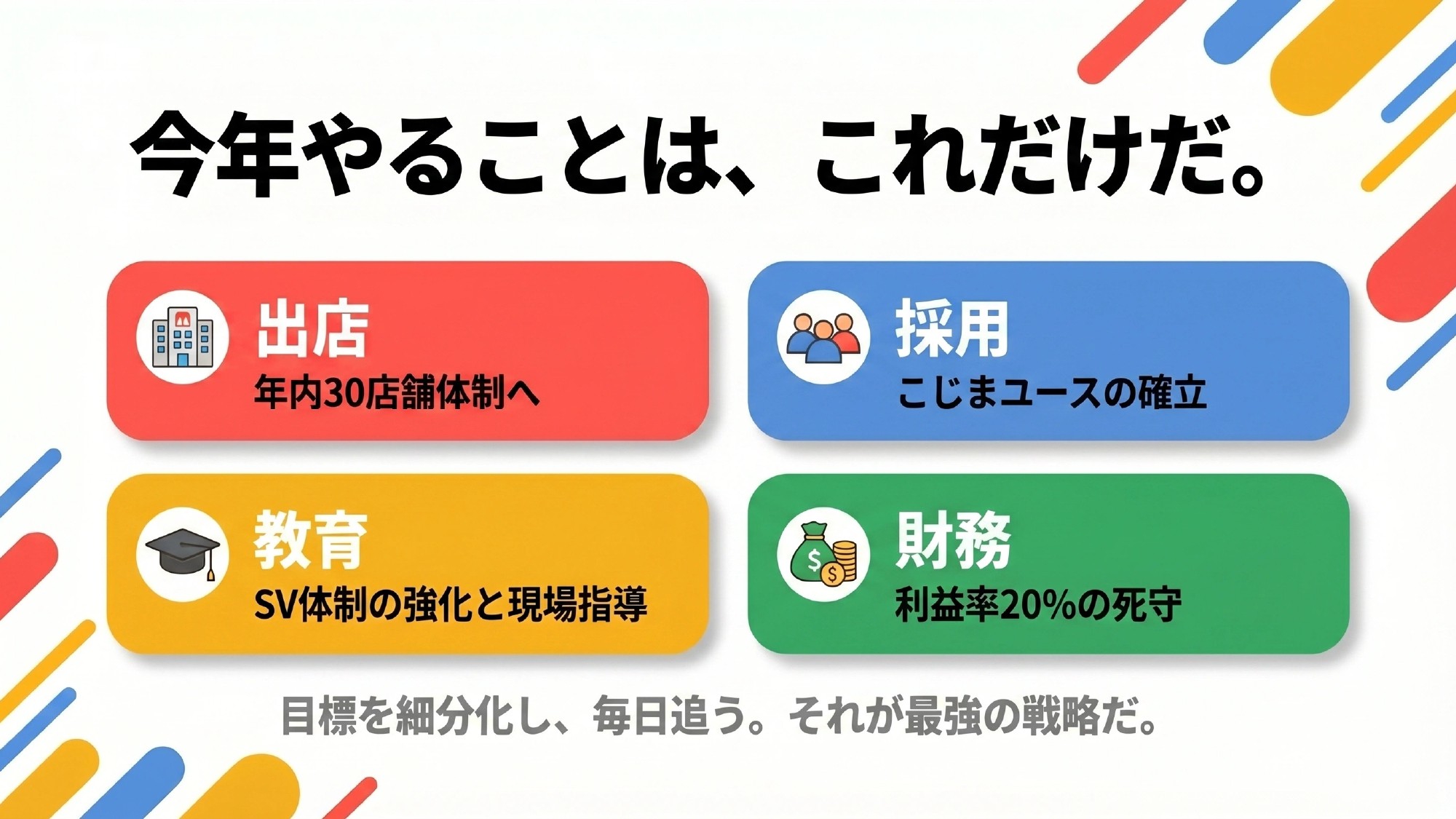 今年やることは、これだけだ。

出店
年内30店舗体制へ

採用
こじまユースの確立

教育
SV体制の強化と現場指導

財務
利益率20%の死守

目標を細分化し、毎日追う。それが最強の戦略だ。